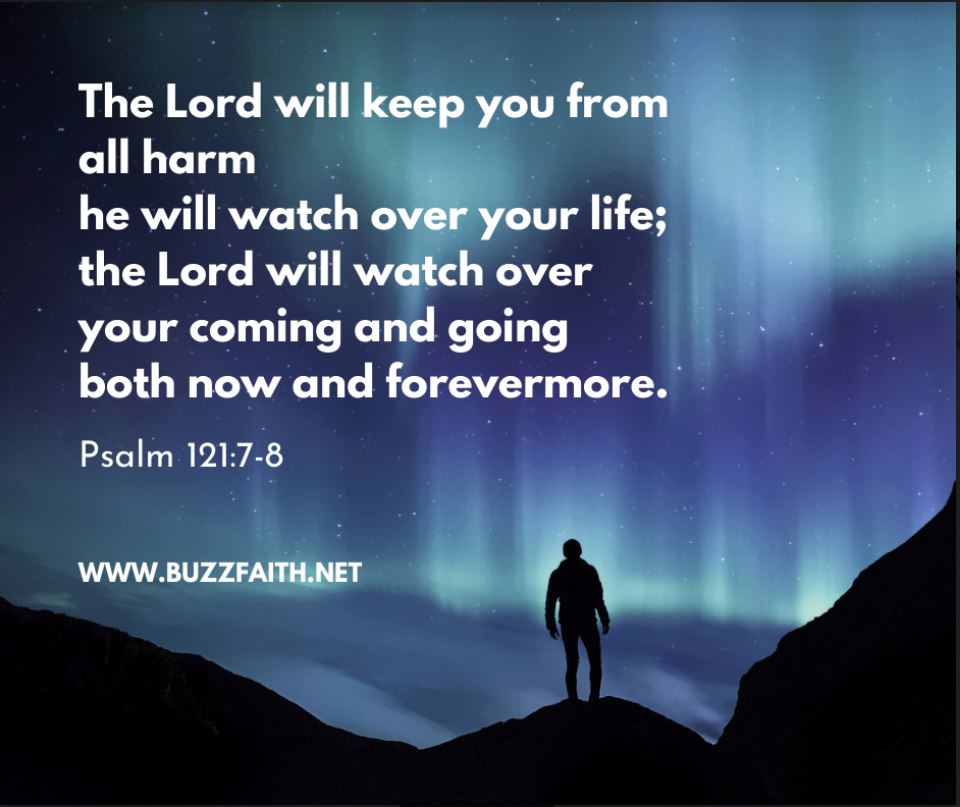 The Lord will keep you from all harm
he will watch over your life;
the Lord will watch over your coming and going
both now and forevermore.

Psalm 121:7-8

WWW.BUZZFAITH.NET